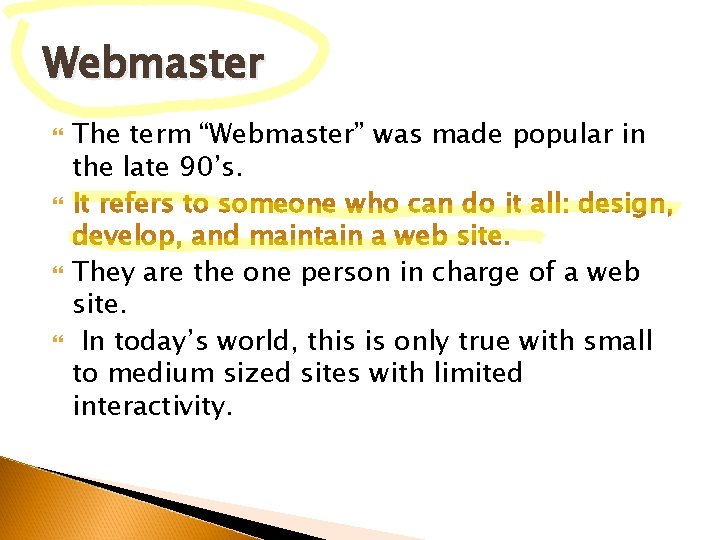 Webmaster

The term “Webmaster” was made popular in the late 90’s.

It refers to someone who can do it all: design, develop, and maintain a web site.

They are the one person in charge of a web site.

In today’s world, this is only true with small to medium sized sites with limited interactivity.